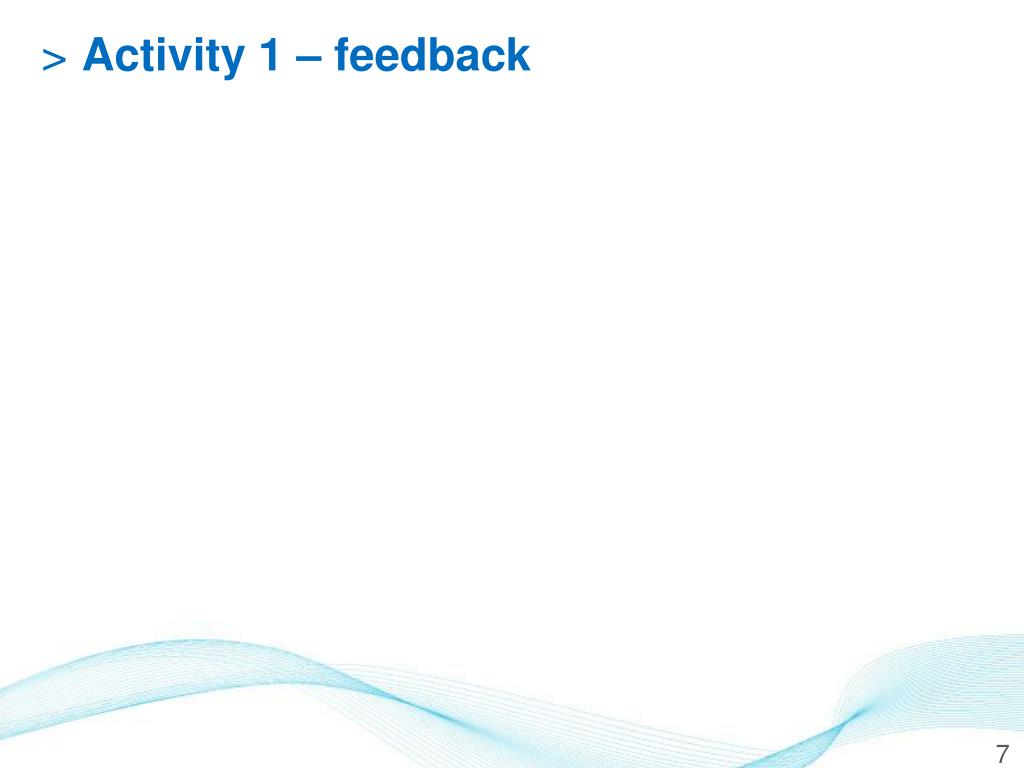 > Activity 1 – feedback

7